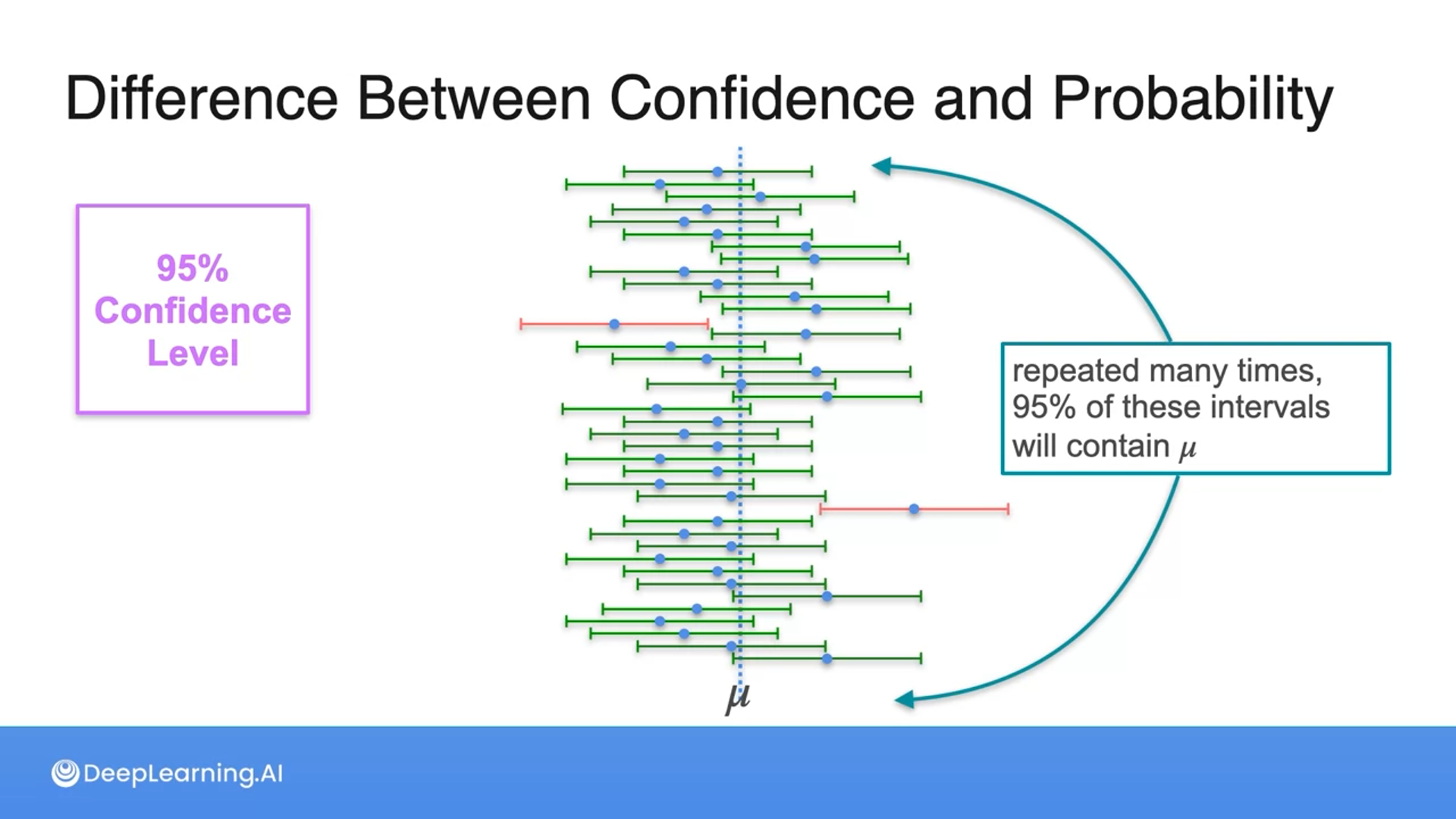 Difference Between Confidence and Probability

95% Confidence Level

repeated many times, 95% of these intervals will contain $\mu$

$\mu$

DeepLearning.AI